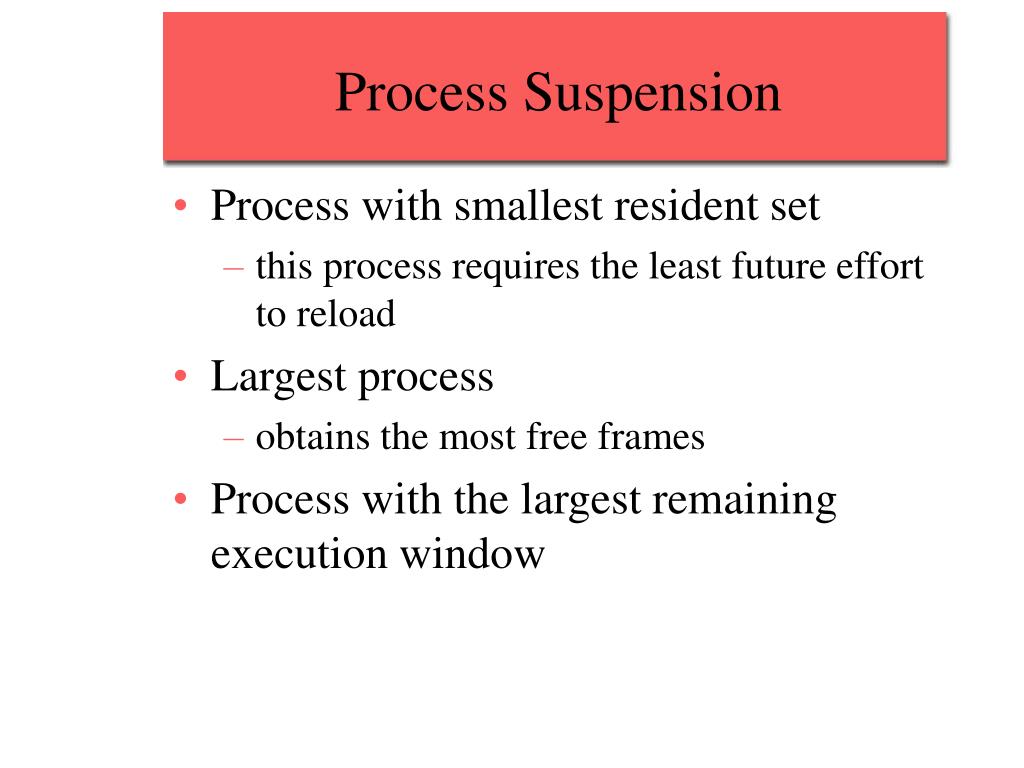 Process Suspension

• Process with smallest resident set
  – this process requires the least future effort to reload
• Largest process
  – obtains the most free frames
• Process with the largest remaining execution window